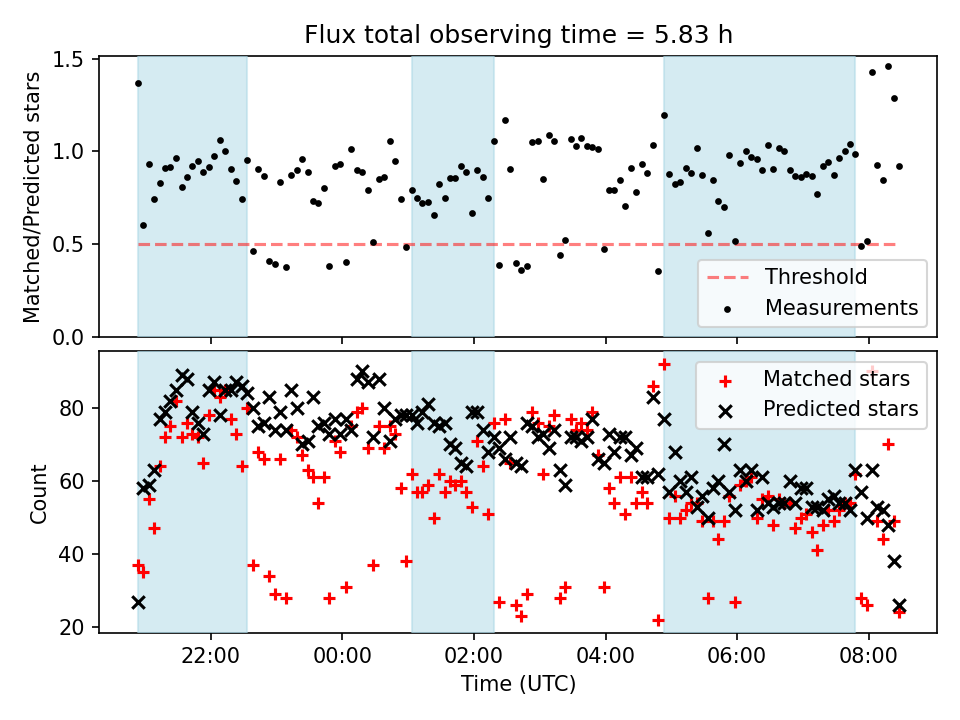 Flux total observing time = 5.83 h

Matched/Predicted stars

1.5
1.0
0.5
0.0

Threshold
Measurements

Count

80
60
40
20

Matched stars
Predicted stars

22:00
00:00
02:00
04:00
06:00
08:00

Time (UTC)